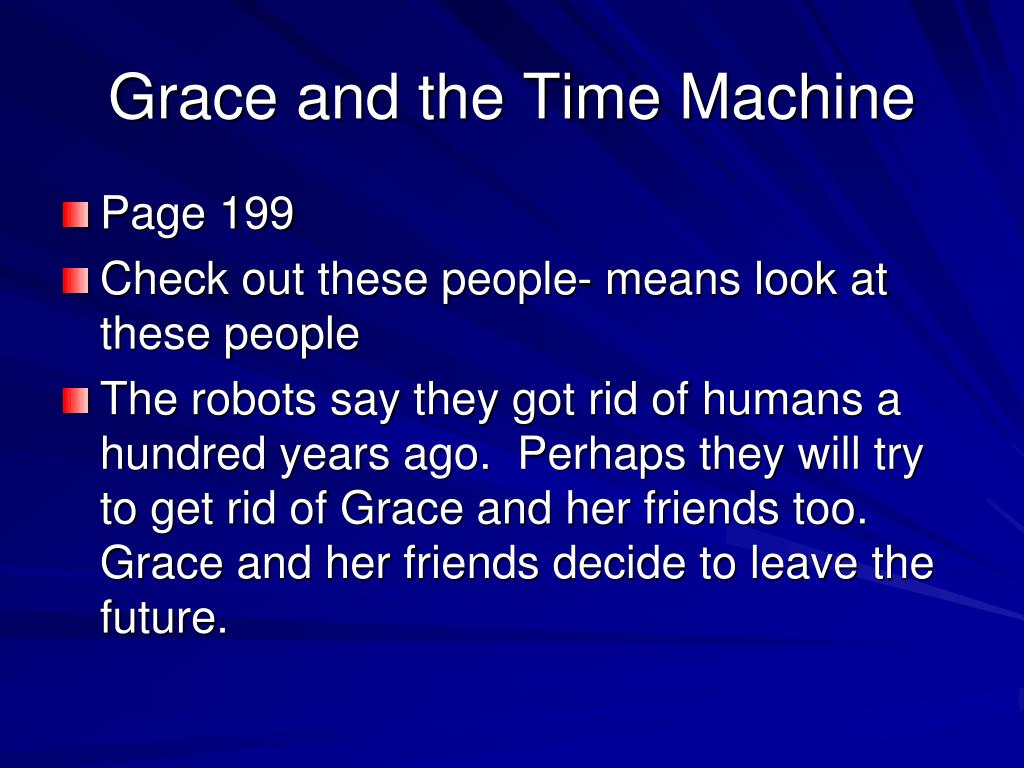 Grace and the Time Machine

Page 199

Check out these people- means look at these people

The robots say they got rid of humans a hundred years ago. Perhaps they will try to get rid of Grace and her friends too. Grace and her friends decide to leave the future.